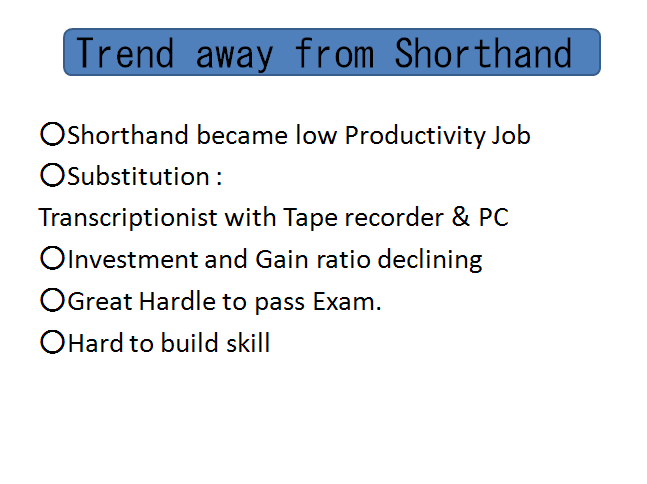 Trend away from Shorthand

○Shorthand became low Productivity Job
○Substitution :
Transcriptionist with Tape recorder & PC
○Investment and Gain ratio declining
○Great Hardle to pass Exam.
○Hard to build skill